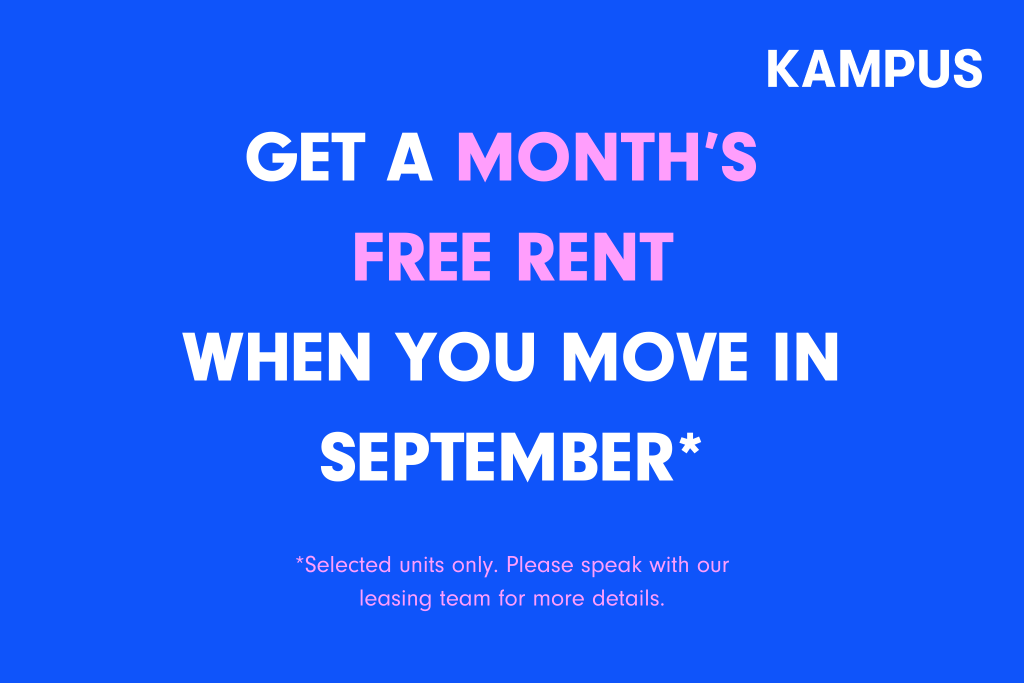 KAMPUS

GET A MONTH'S FREE RENT WHEN YOU MOVE IN SEPTEMBER*

*Selected units only. Please speak with our leasing team for more details.